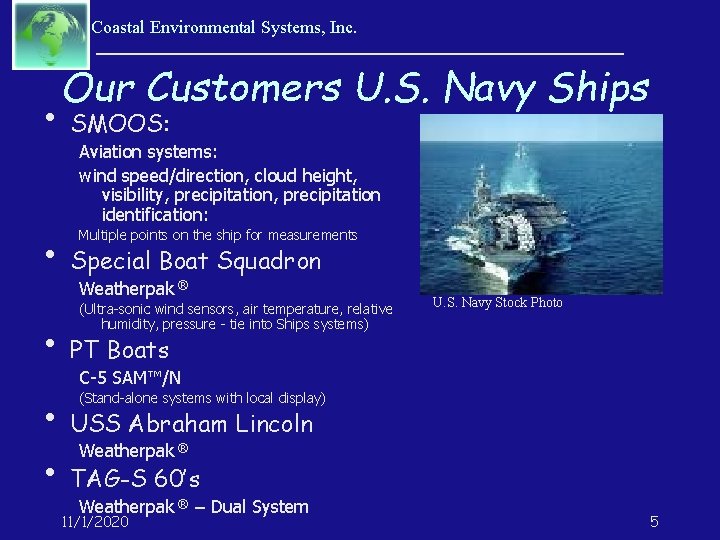 Coastal Environmental Systems, Inc.

Our Customers U.S. Navy Ships

• SMOOS:

Aviation systems:

wind speed/direction, cloud height, visibility, precipitation, precipitation identification:

Multiple points on the ship for measurements

• Special Boat Squadron

Weatherpak®

(Ultra-sonic wind sensors, air temperature, relative humidity, pressure - tie into Ships systems)

• PT Boats

C-5 SAM™/N

(Stand-alone systems with local display)

• USS Abraham Lincoln

Weatherpak®

• TAG-S 60's

Weatherpak® – Dual System

U.S. Navy Stock Photo

11/1/2020

5